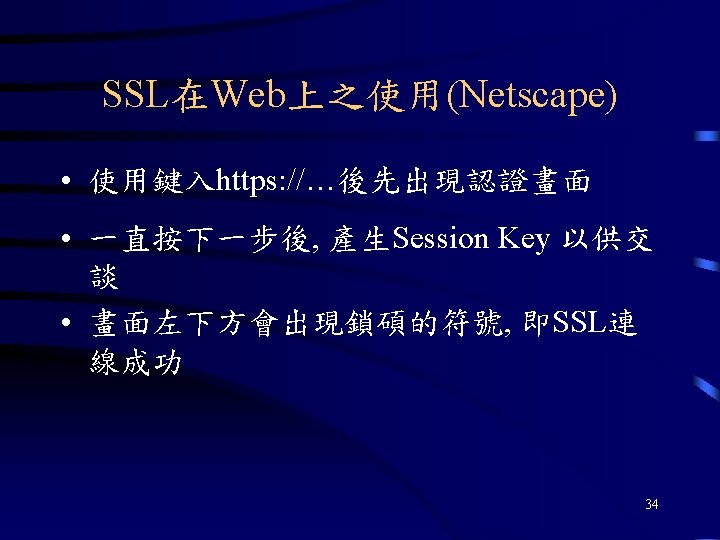 SSL在Web上之使用(Netscape)

• 使用鍵入https://…後先出現認證畫面

• 一直按下一步後, 產生Session Key 以供交談

• 畫面左下方會出現鎖碩的符號, 即SSL連線成功

34